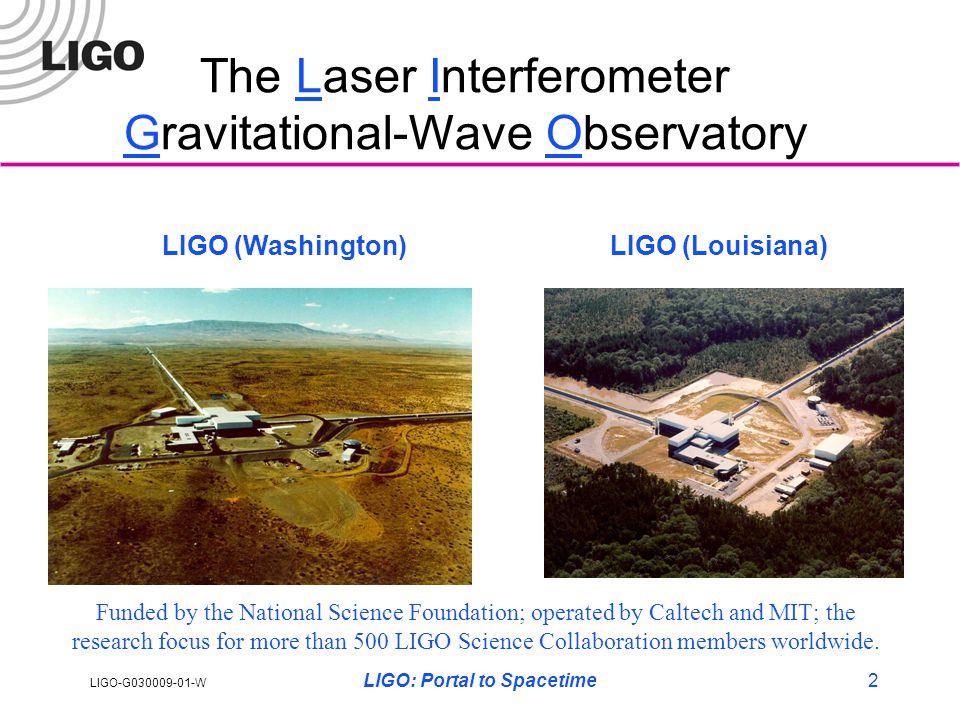 LIGO

The Laser Interferometer Gravitational-Wave Observatory

LIGO (Washington)

LIGO (Louisiana)

Funded by the National Science Foundation; operated by Caltech and MIT; the research focus for more than 500 LIGO Science Collaboration members worldwide.

LIGO-G030009-01-W

LIGO: Portal to Spacetime

2